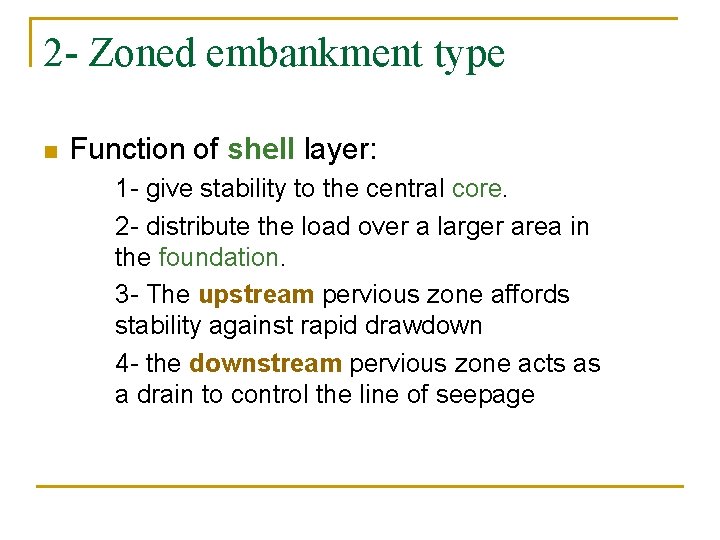 2- Zoned embankment type

Function of shell layer:

1- give stability to the central core.

2- distribute the load over a larger area in the foundation.

3- The upstream pervious zone affords stability against rapid drawdown

4- the downstream pervious zone acts as a drain to control the line of seepage